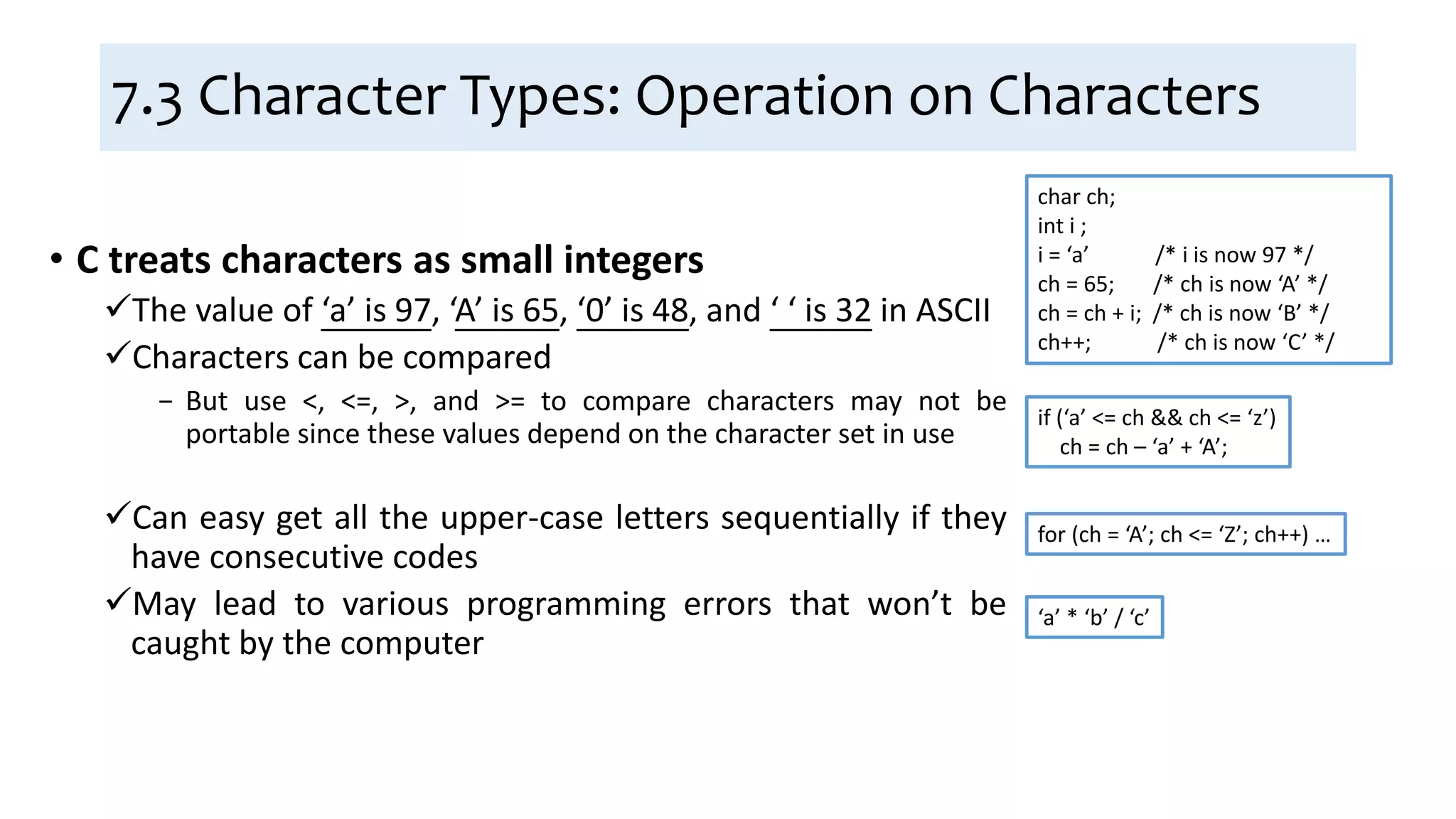 7.3 Character Types: Operation on Characters

• C treats characters as small integers

✓The value of ‘a’ is 97, ‘A’ is 65, ‘0’ is 48, and ‘ ‘ is 32 in ASCII

✓Characters can be compared

– But use <, <=, >, and >= to compare characters may not be portable since these values depend on the character set in use

✓Can easy get all the upper-case letters sequentially if they have consecutive codes

✓May lead to various programming errors that won’t be caught by the computer

char ch;
int i ;
i = ‘a’ /* i is now 97 */
ch = 65; /* ch is now ‘A’ */
ch = ch + i; /* ch is now ‘B’ */
ch++; /* ch is now ‘C’ */

if (‘a’ <= ch && ch <= ‘z’)
ch = ch – ‘a’ + ‘A’;

for (ch = ‘A’; ch <= ‘Z’; ch++) …

‘a’ * ‘b’ / ‘c’